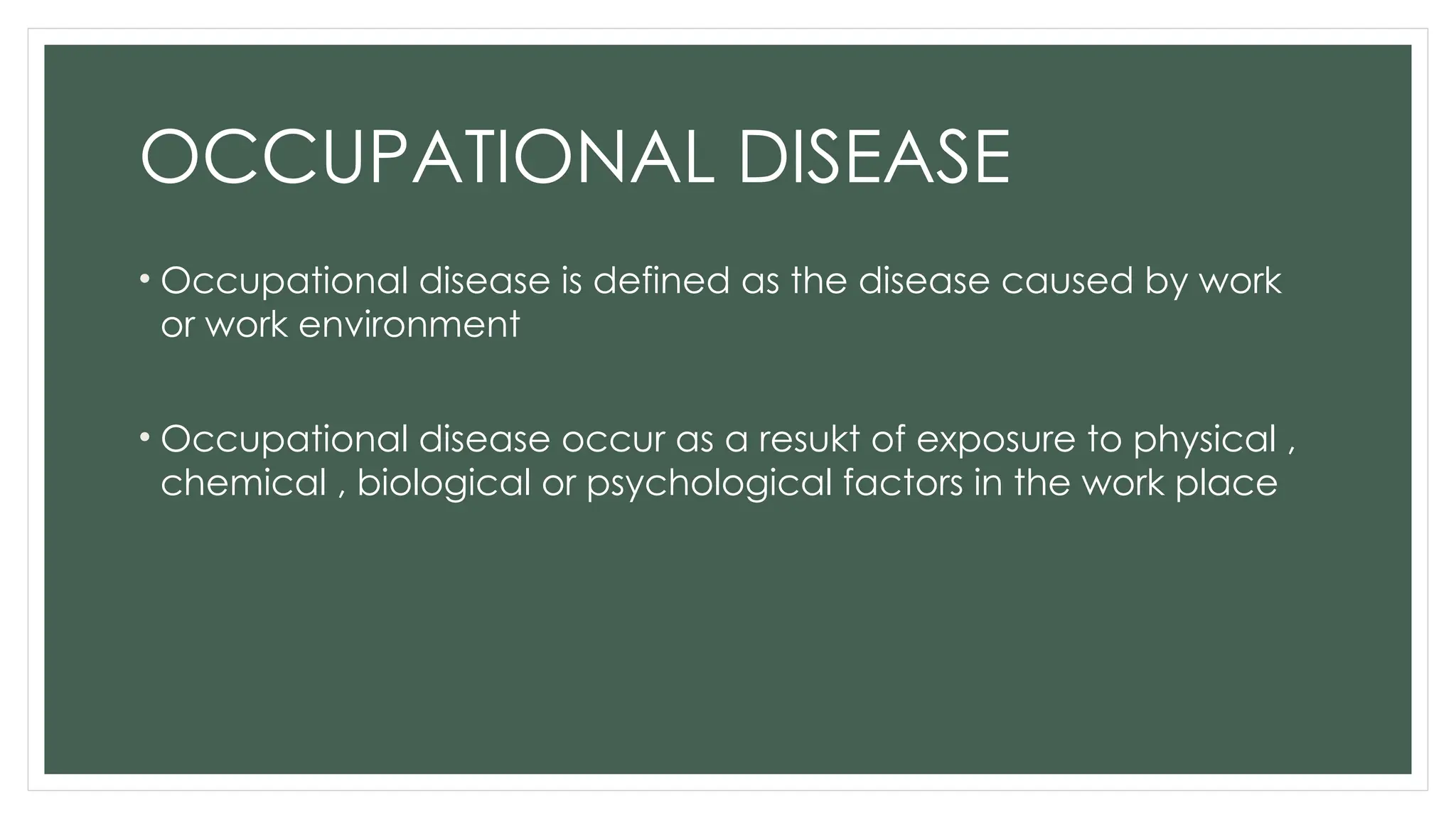 OCCUPATIONAL DISEASE

• Occupational disease is defined as the disease caused by work or work environment

• Occupational disease occur as a resukt of exposure to physical , chemical , biological or psychological factors in the work place